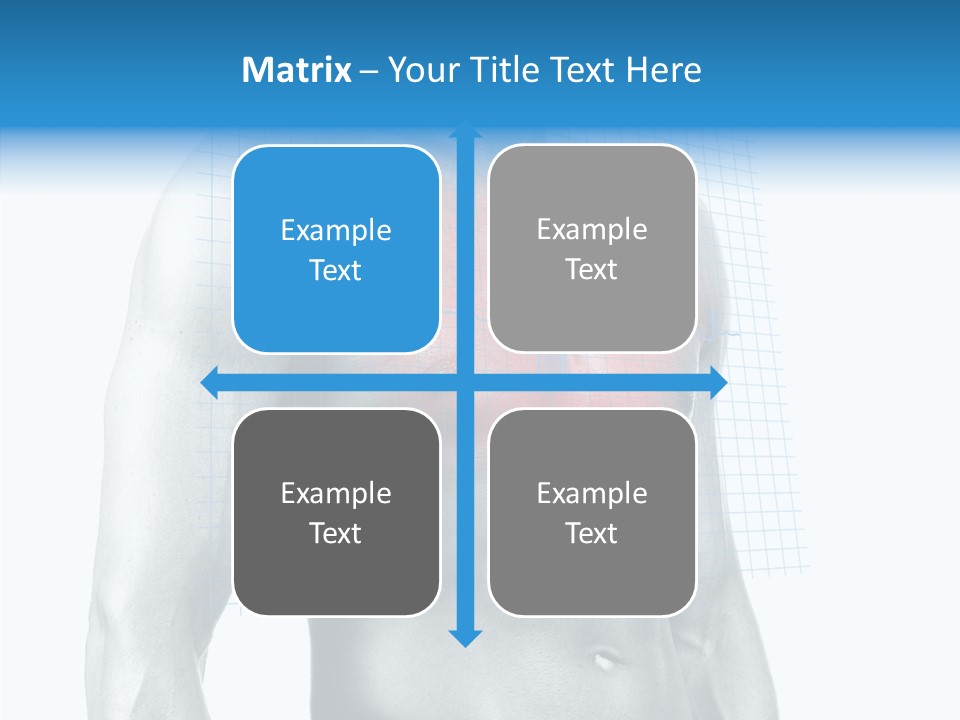 Matrix – Your Title Text Here

Example Text

Example Text

Example Text

Example Text